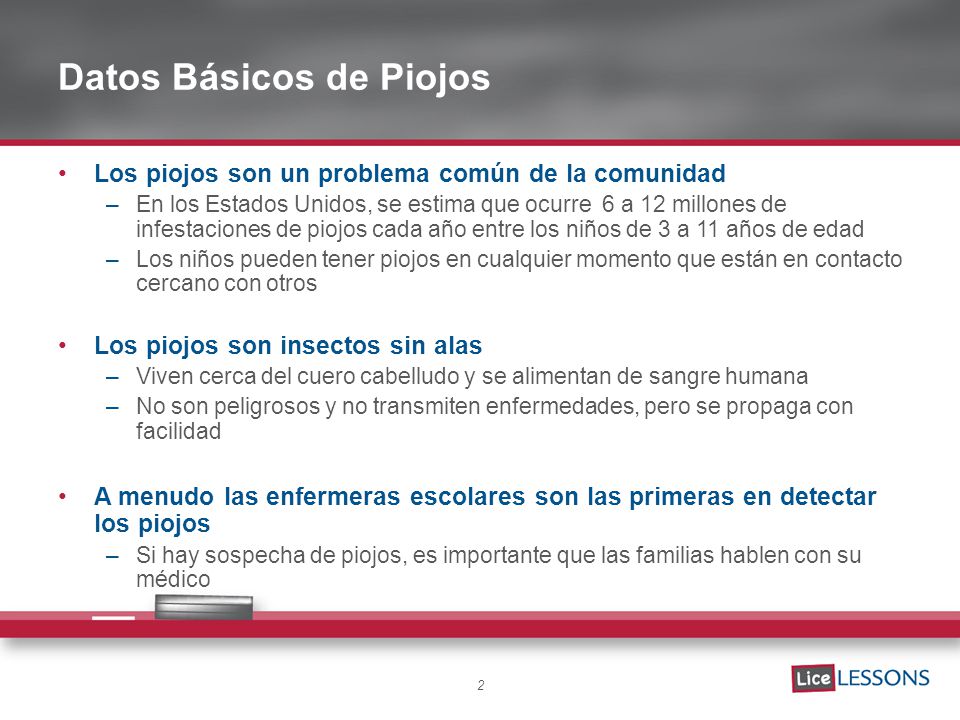 Datos Básicos de Piojos

• Los piojos son un problema común de la comunidad
– En los Estados Unidos, se estima que ocurre 6 a 12 millones de infestaciones de piojos cada año entre los niños de 3 a 11 años de edad
– Los niños pueden tener piojos en cualquier momento que están en contacto cercano con otros

• Los piojos son insectos sin alas
– Viven cerca del cuero cabelludo y se alimentan de sangre humana
– No son peligrosos y no transmiten enfermedades, pero se propaga con facilidad

• A menudo las enfermeras escolares son las primeras en detectar los piojos
– Si hay sospecha de piojos, es importante que las familias hablen con su médico

2

Lice LESSONS